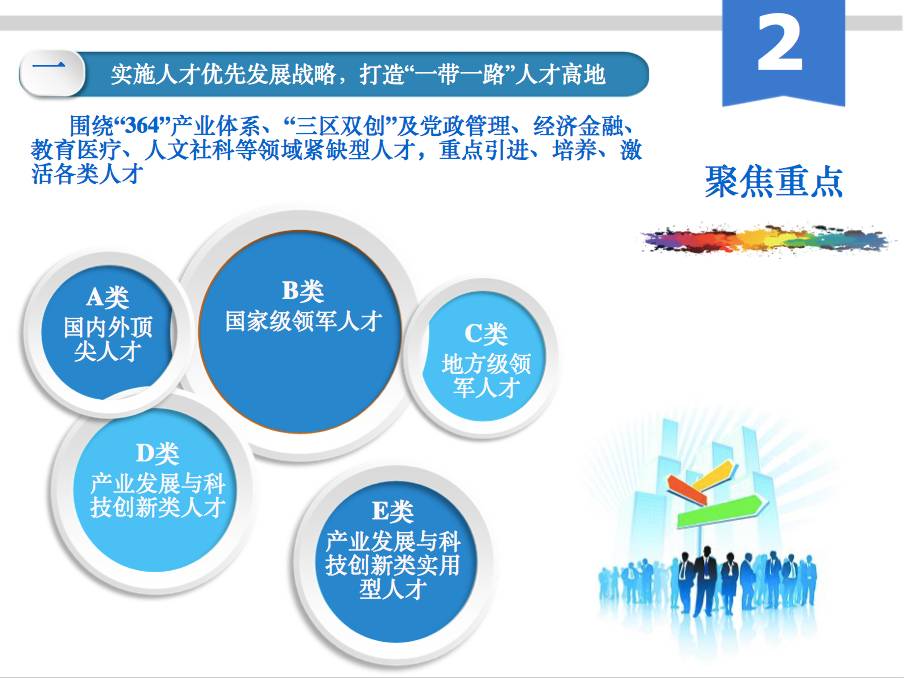 2

一 实施人才优先发展战略，打造“一带一路”人才高地

围绕“364”产业体系、“三区双创”及党政管理、经济金融、教育医疗、人文社科等领域紧缺型人才，重点引进、培养、激活各类人才

聚焦重点

A类
国内外顶尖人才

B类
国家级领军人才

C类
地方级领军人才

D类
产业发展与科技创新类人才

E类
产业发展与科技创新类实用型人才